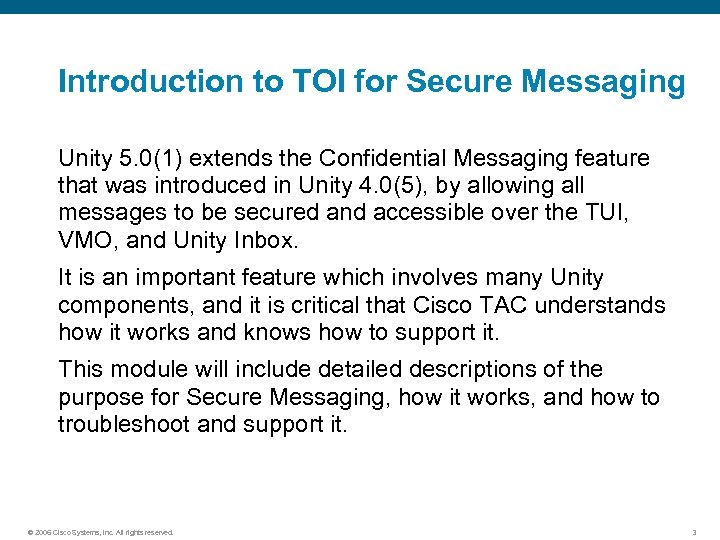 Introduction to TOI for Secure Messaging

Unity 5.0(1) extends the Confidential Messaging feature that was introduced in Unity 4.0(5), by allowing all messages to be secured and accessible over the TUI, VMO, and Unity Inbox.

It is an important feature which involves many Unity components, and it is critical that Cisco TAC understands how it works and knows how to support it.

This module will include detailed descriptions of the purpose for Secure Messaging, how it works, and how to troubleshoot and support it.

© 2006 Cisco Systems, Inc. All rights reserved.

3